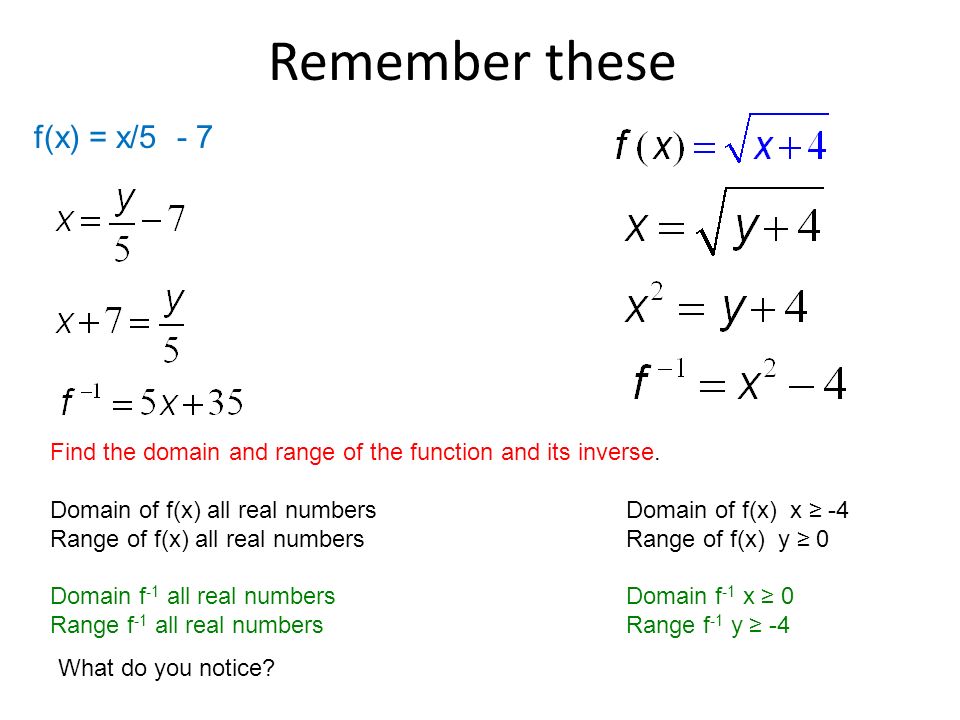 Remember these

f(x) = x/5 - 7

$x = \frac{y}{5} - 7$

$x + 7 = \frac{y}{5}$

$f^{-1} = 5x + 35$

$f(x) = \sqrt{x+4}$

$x = \sqrt{y+4}$

$x^2 = y + 4$

$f^{-1} = x^2 - 4$

Find the domain and range of the function and its inverse.

Domain of f(x) all real numbers
Range of f(x) all real numbers

Domain $f^{-1}$ all real numbers
Range $f^{-1}$ all real numbers

Domain of f(x) x ≥ -4
Range of f(x) y ≥ 0

Domain $f^{-1}$ x ≥ 0
Range $f^{-1}$ y ≥ -4

What do you notice?